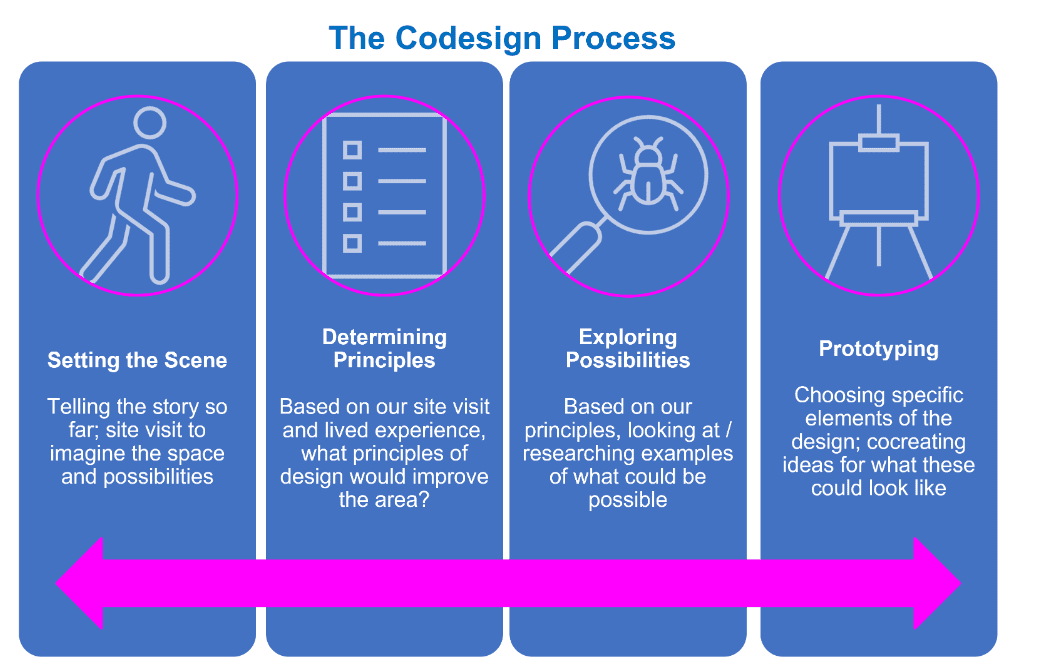 The Codesign Process

Setting the Scene

Telling the story so far; site visit to imagine the space and possibilities

Determining Principles

Based on our site visit and lived experience, what principles of design would improve the area?

Exploring Possibilities

Based on our principles, looking at / researching examples of what could be possible

Prototyping

Choosing specific elements of the design; cocreating ideas for what these could look like